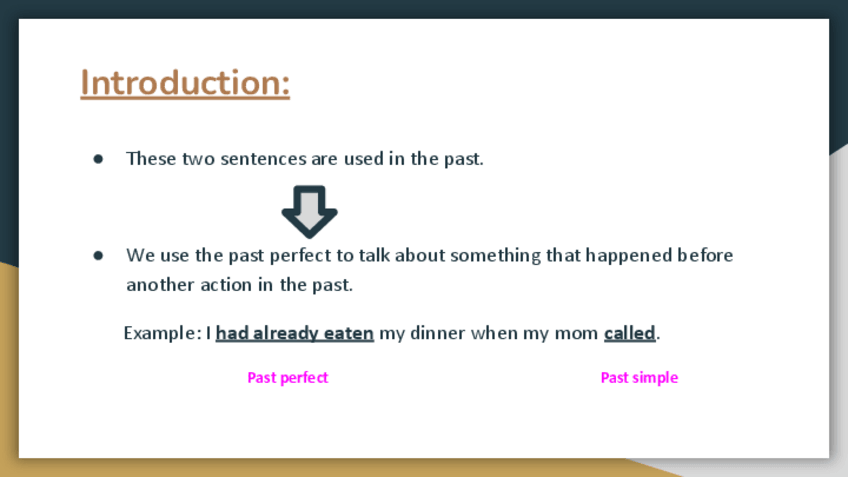 Introduction:

● These two sentences are used in the past.

● We use the past perfect to talk about something that happened before another action in the past.

Example: I had already eaten my dinner when my mom called.

Past perfect

Past simple